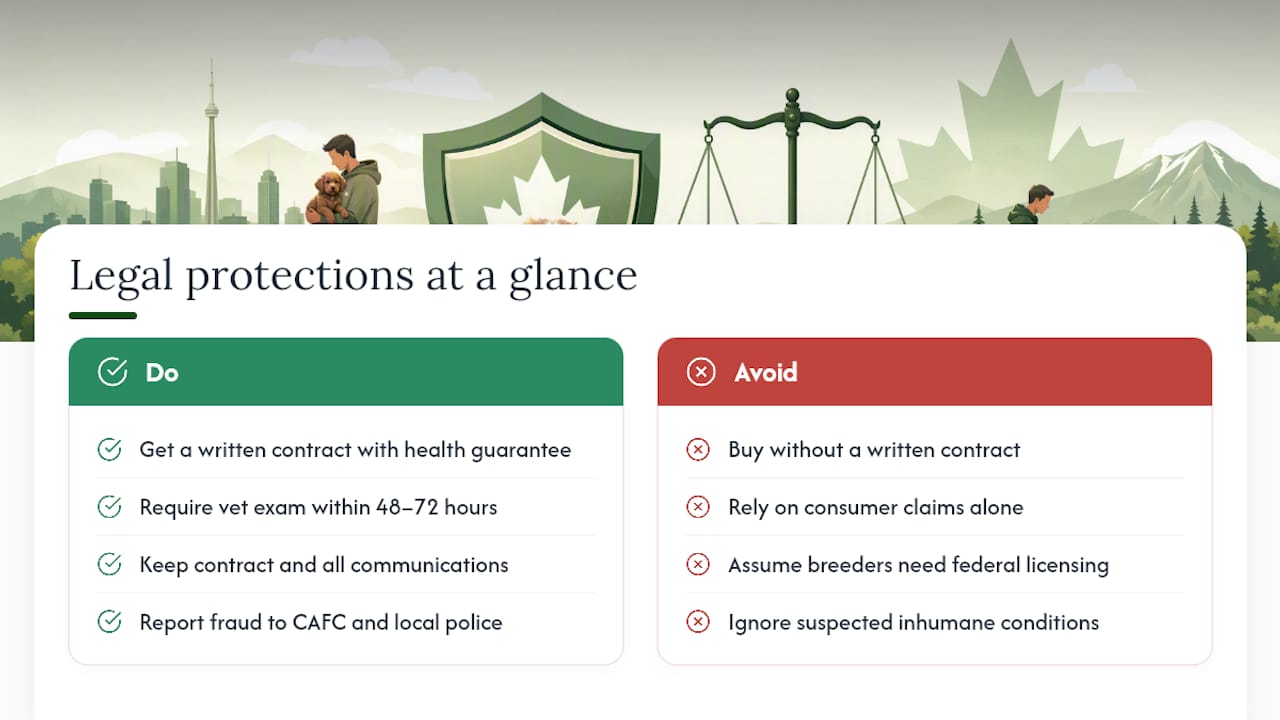 Legal protections at a glance

Do

Get a written contract with health guarantee

Require vet exam within 48–72 hours

Keep contract and all communications

Report fraud to CAFC and local police

Avoid

Buy without a written contract

Rely on consumer claims alone

Assume breeders need federal licensing

Ignore suspected inhumane conditions